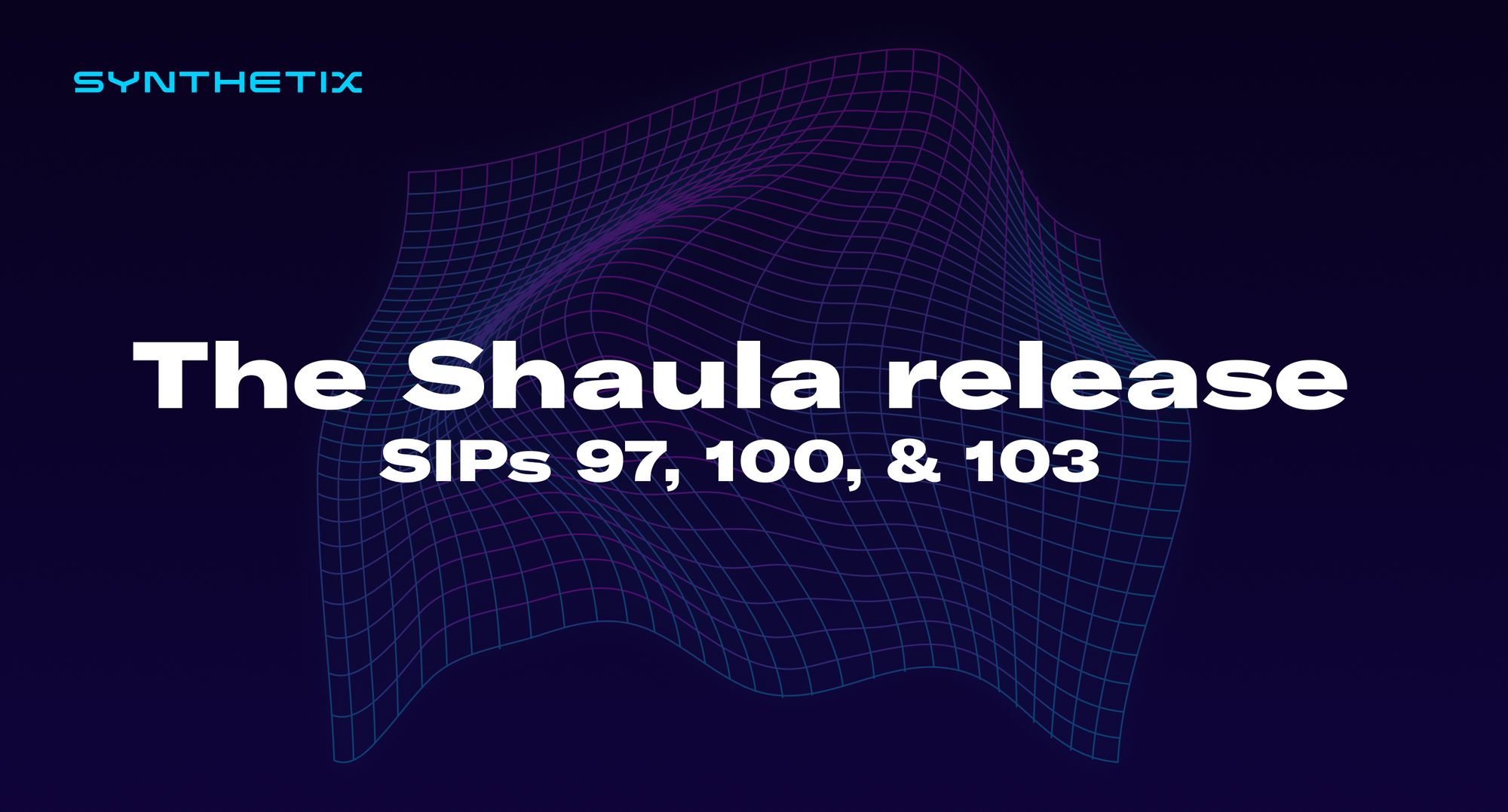 SYNTHETIX

The Shaula release
SIPs 97, 100, & 103